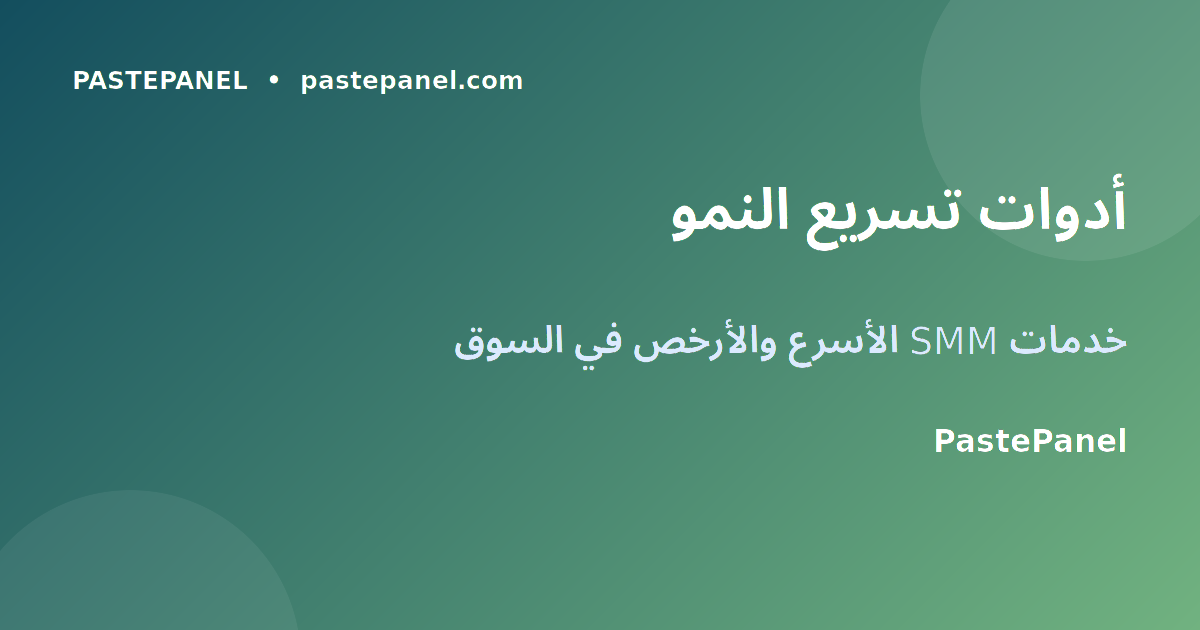 PASTEPANEL • pastepanel.com

أدوات تسريع النمو

خدمات SMM الأسرع والأرخص في السوق

PastePanel